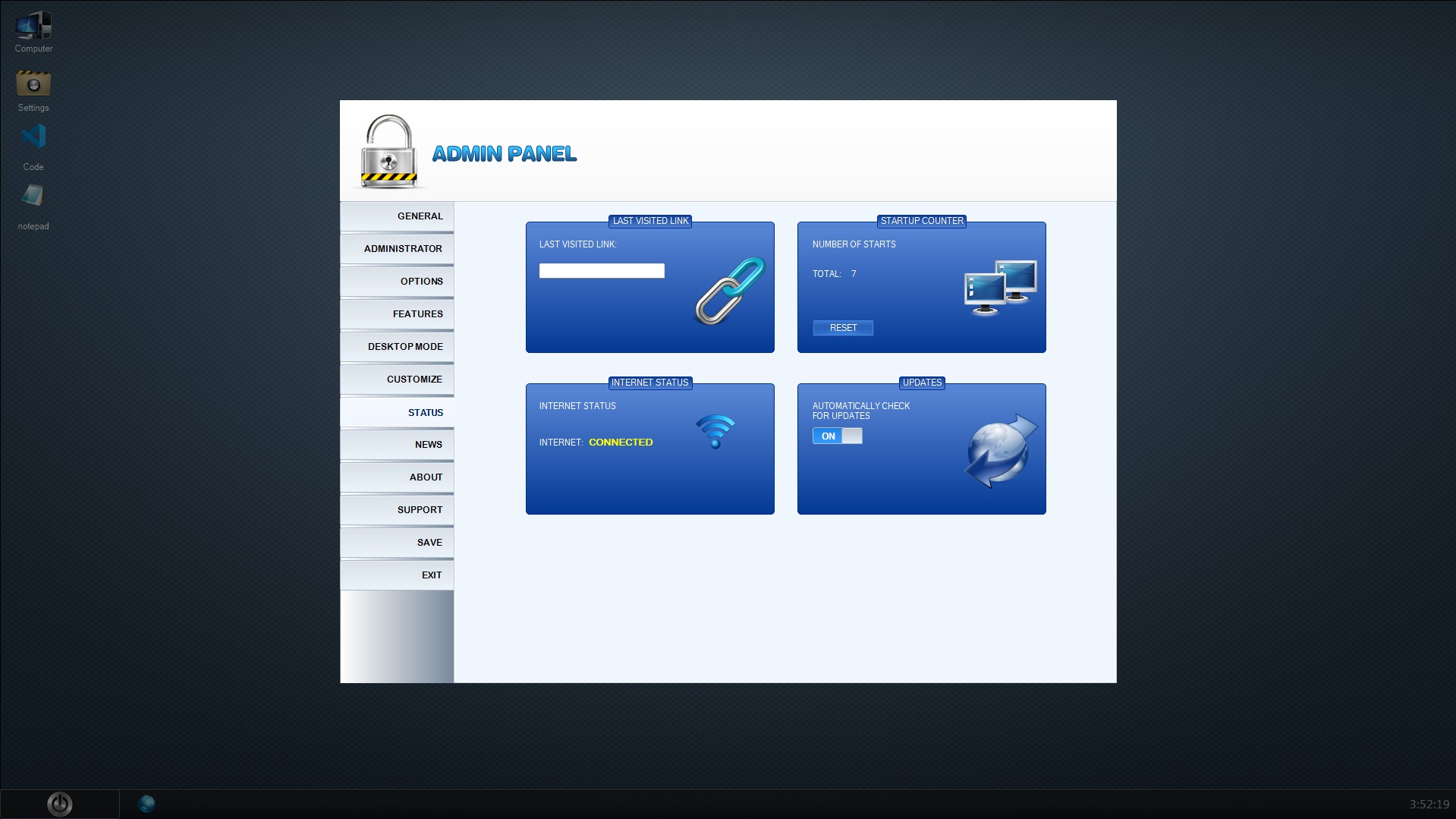 Computer

Settings

Code

notepad

ADMIN PANEL

GENERAL

ADMINISTRATOR

OPTIONS

FEATURES

DESKTOP MODE

CUSTOMIZE

STATUS

NEWS

ABOUT

SUPPORT

SAVE

EXIT

LAST VISITED LINK

LAST VISITED LINK:

STARTUP COUNTER

NUMBER OF STARTS

TOTAL: 7

RESET

INTERNET STATUS

INTERNET STATUS

INTERNET: CONNECTED

UPDATES

AUTOMATICALLY CHECK FOR UPDATES

ON

3:52:19